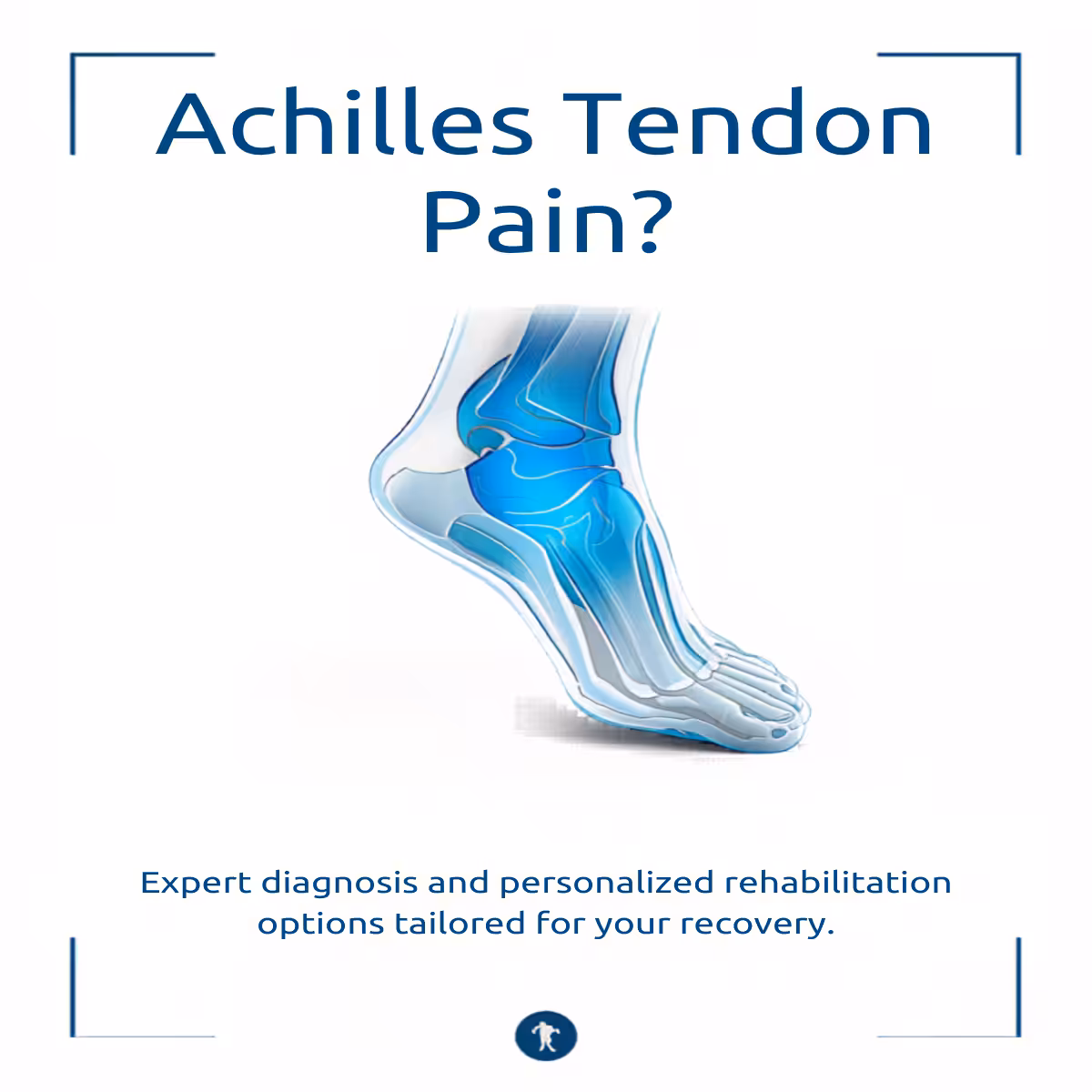 Achilles Tendon Pain?

Expert diagnosis and personalized rehabilitation options tailored for your recovery.